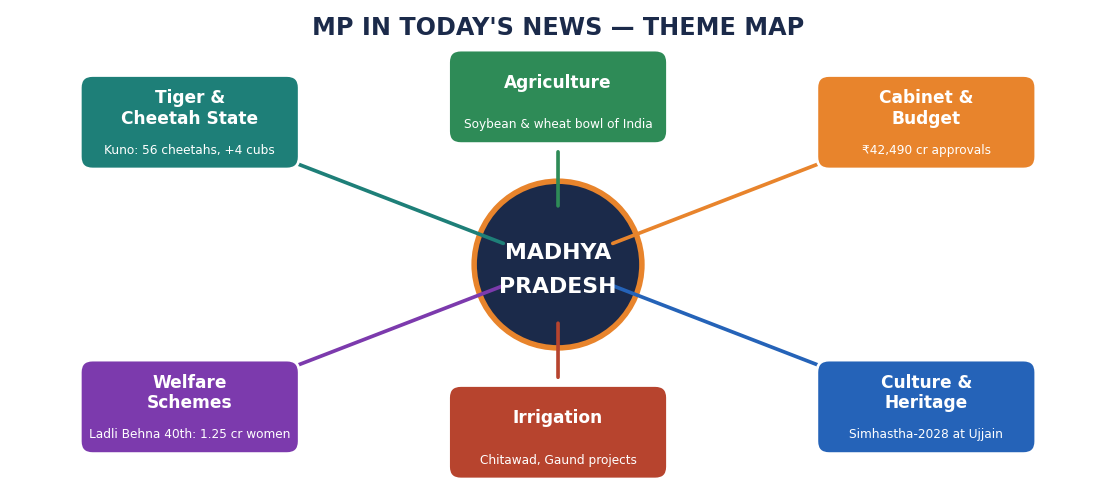 MP IN TODAY'S NEWS — THEME MAP

Tiger & Cheetah State
Kuno: 56 cheetahs, +4 cubs

Agriculture
Soybean & wheat bowl of India

Cabinet & Budget
₹42,490 cr approvals

MADHYA PRADESH

Welfare Schemes
Ladli Behna 40th: 1.25 cr women

Irrigation
Chitawad, Gaund projects

Culture & Heritage
Simhastha-2028 at Ujjain